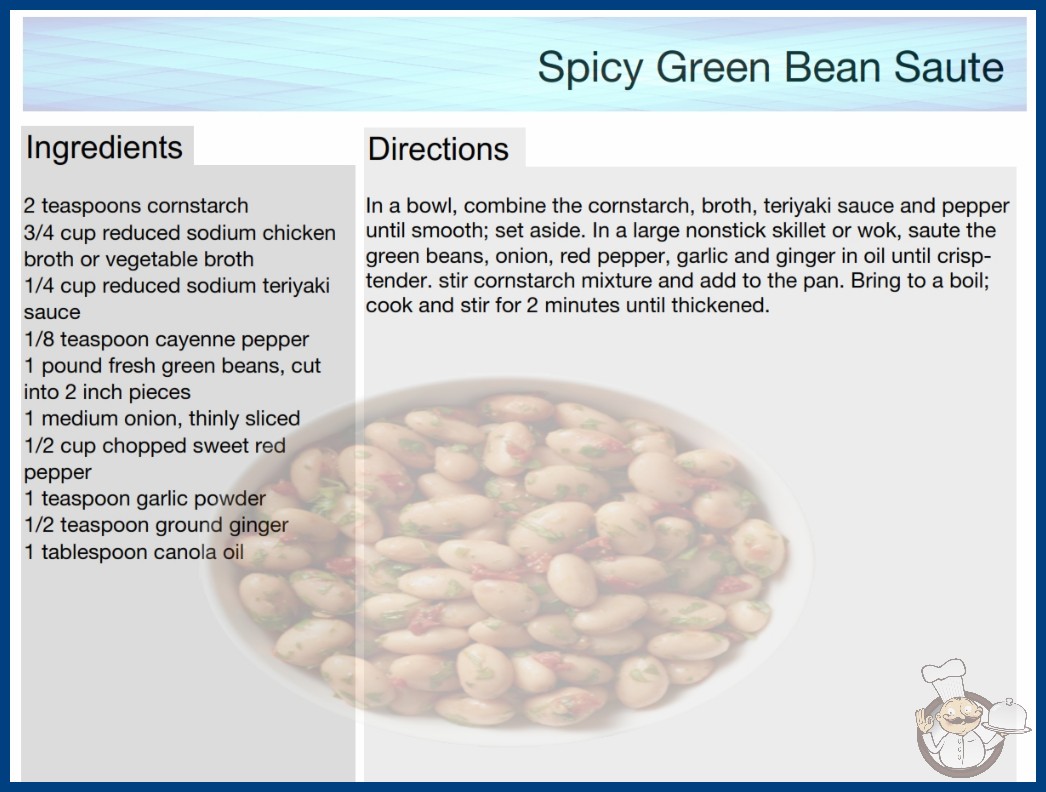 Spicy Green Bean Saute

Ingredients

2 teaspoons cornstarch
3/4 cup reduced sodium chicken broth or vegetable broth
1/4 cup reduced sodium teriyaki sauce
1/8 teaspoon cayenne pepper
1 pound fresh green beans, cut into 2 inch pieces
1 medium onion, thinly sliced
1/2 cup chopped sweet red pepper
1 teaspoon garlic powder
1/2 teaspoon ground ginger
1 tablespoon canola oil

Directions

In a bowl, combine the cornstarch, broth, teriyaki sauce and pepper until smooth; set aside. In a large nonstick skillet or wok, saute the green beans, onion, red pepper, garlic and ginger in oil until crisp-tender. stir cornstarch mixture and add to the pan. Bring to a boil; cook and stir for 2 minutes until thickened.